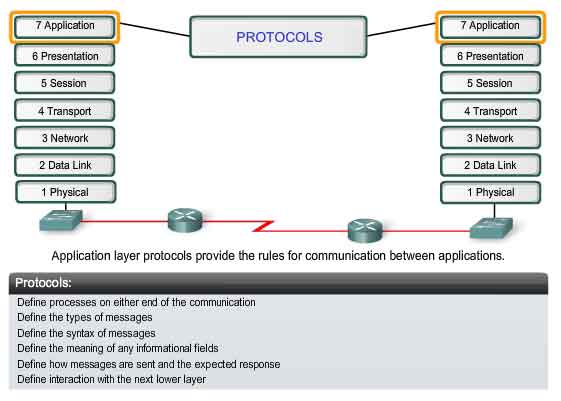 7 Application
6 Presentation
5 Session
4 Transport
3 Network
2 Data Link
1 Physical

PROTOCOLS

7 Application
6 Presentation
5 Session
4 Transport
3 Network
2 Data Link
1 Physical

Application layer protocols provide the rules for communication between applications.

Protocols:
Define processes on either end of the communication
Define the types of messages
Define the syntax of messages
Define the meaning of any informational fields
Define how messages are sent and the expected response
Define interaction with the next lower layer